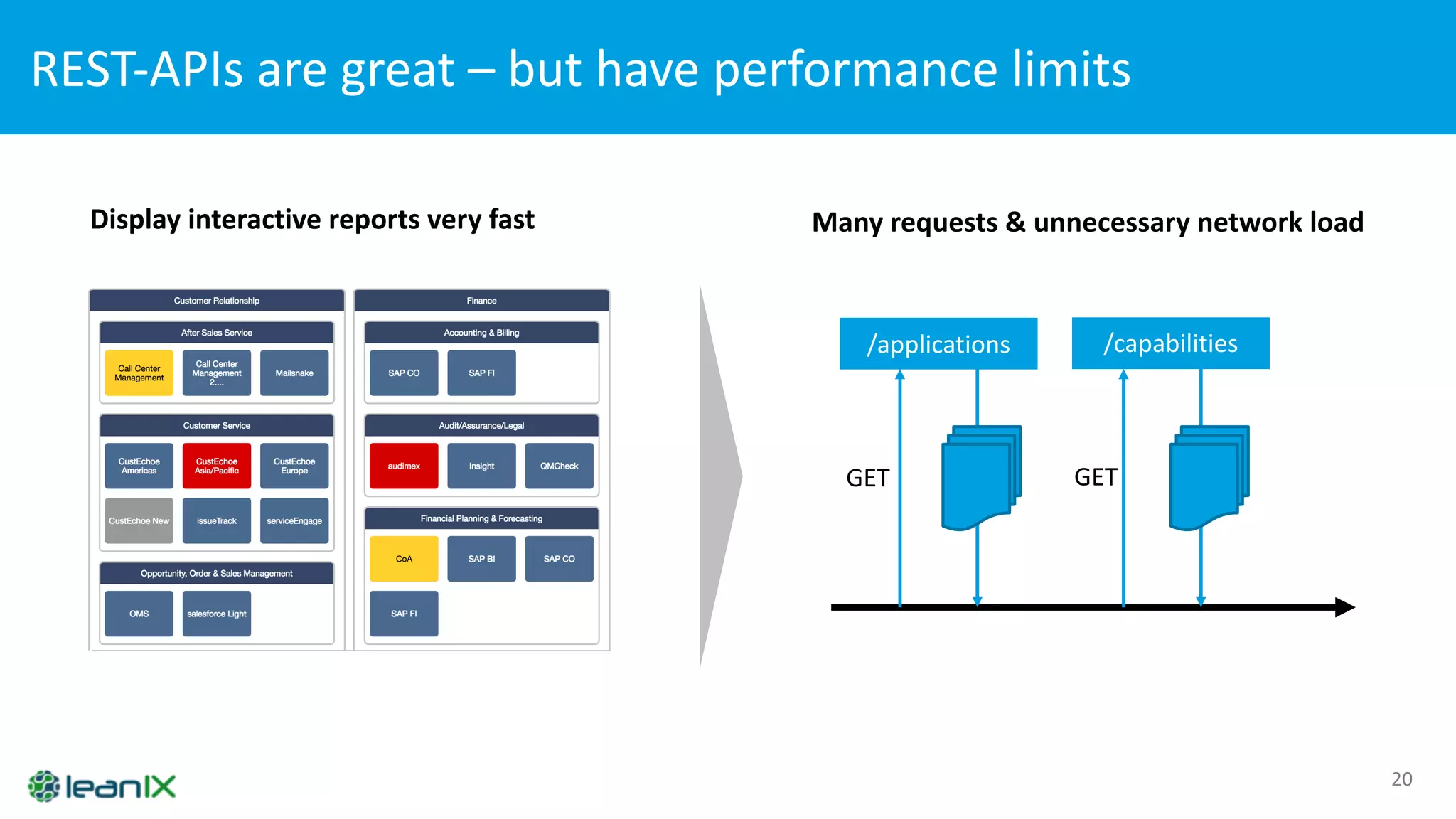 REST-APIs are great – but have performance limits

Display interactive reports very fast

Customer Relationship

After Sales Service

Call Center Management

Call Center Management 2....

Mailsnake

Customer Service

CustEchoe Americas

CustEchoe Asia/Pacific

CustEchoe Europe

CustEchoe New

issueTrack

serviceEngage

Opportunity, Order & Sales Management

OMS

salesforce Light

Finance

Accounting & Billing

SAP CO

SAP FI

Audit/Assurance/Legal

audimex

Insight

QMCheck

Financial Planning & Forecasting

CoA

SAP BI

SAP CO

SAP FI

Many requests & unnecessary network load

/applications

/capabilities

GET

GET

leanIX

20